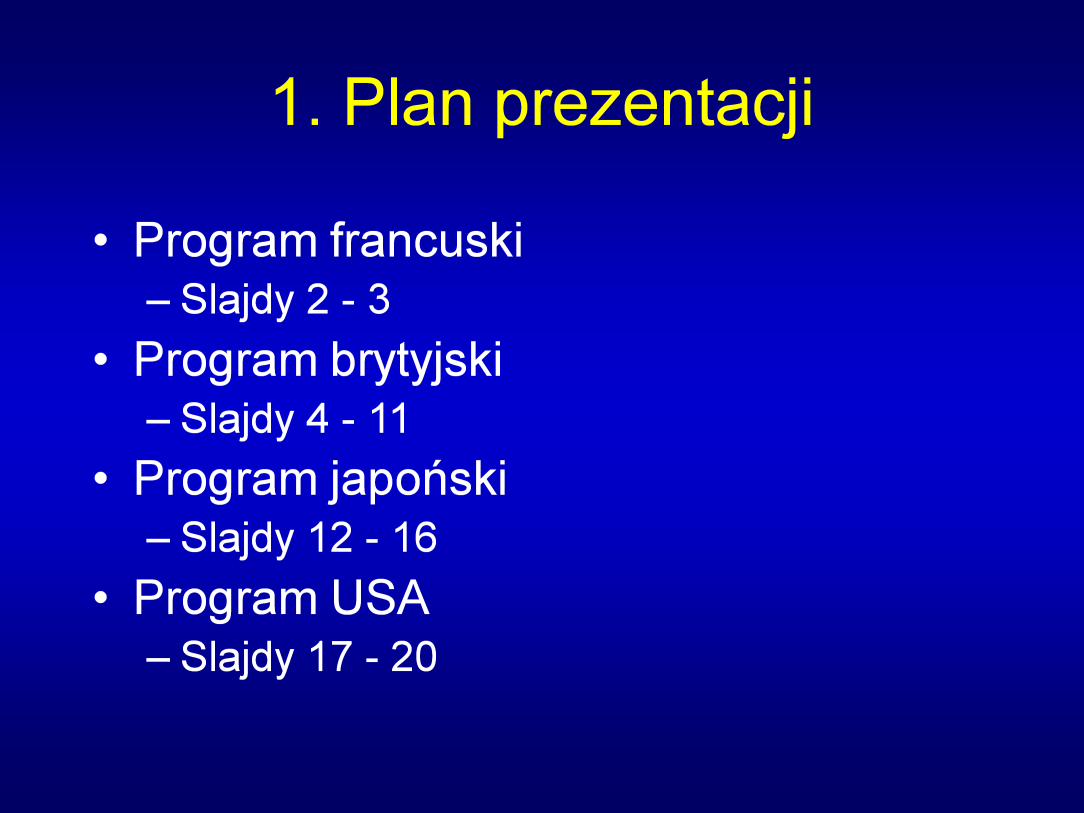 1. Plan prezentacji

• Program francuski
– Slajdy 2 - 3
• Program brytyjski
– Slajdy 4 - 11
• Program japoński
– Slajdy 12 - 16
• Program USA
– Slajdy 17 - 20